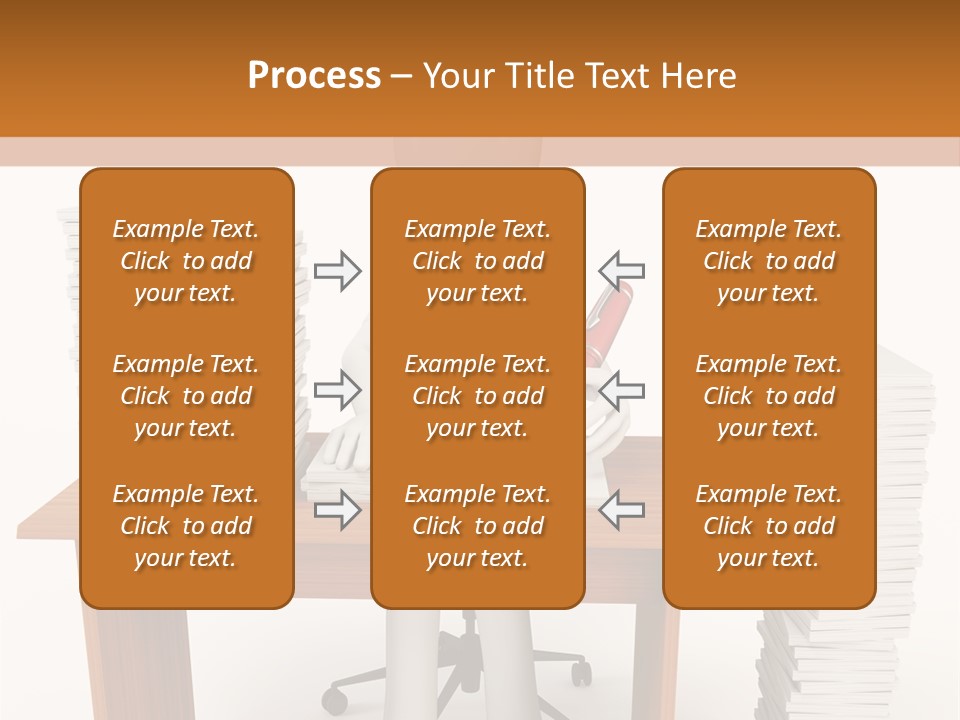 Process – Your Title Text Here

Example Text. Click to add your text.

Example Text. Click to add your text.

Example Text. Click to add your text.

Example Text. Click to add your text.

Example Text. Click to add your text.

Example Text. Click to add your text.

Example Text. Click to add your text.

Example Text. Click to add your text.

Example Text. Click to add your text.